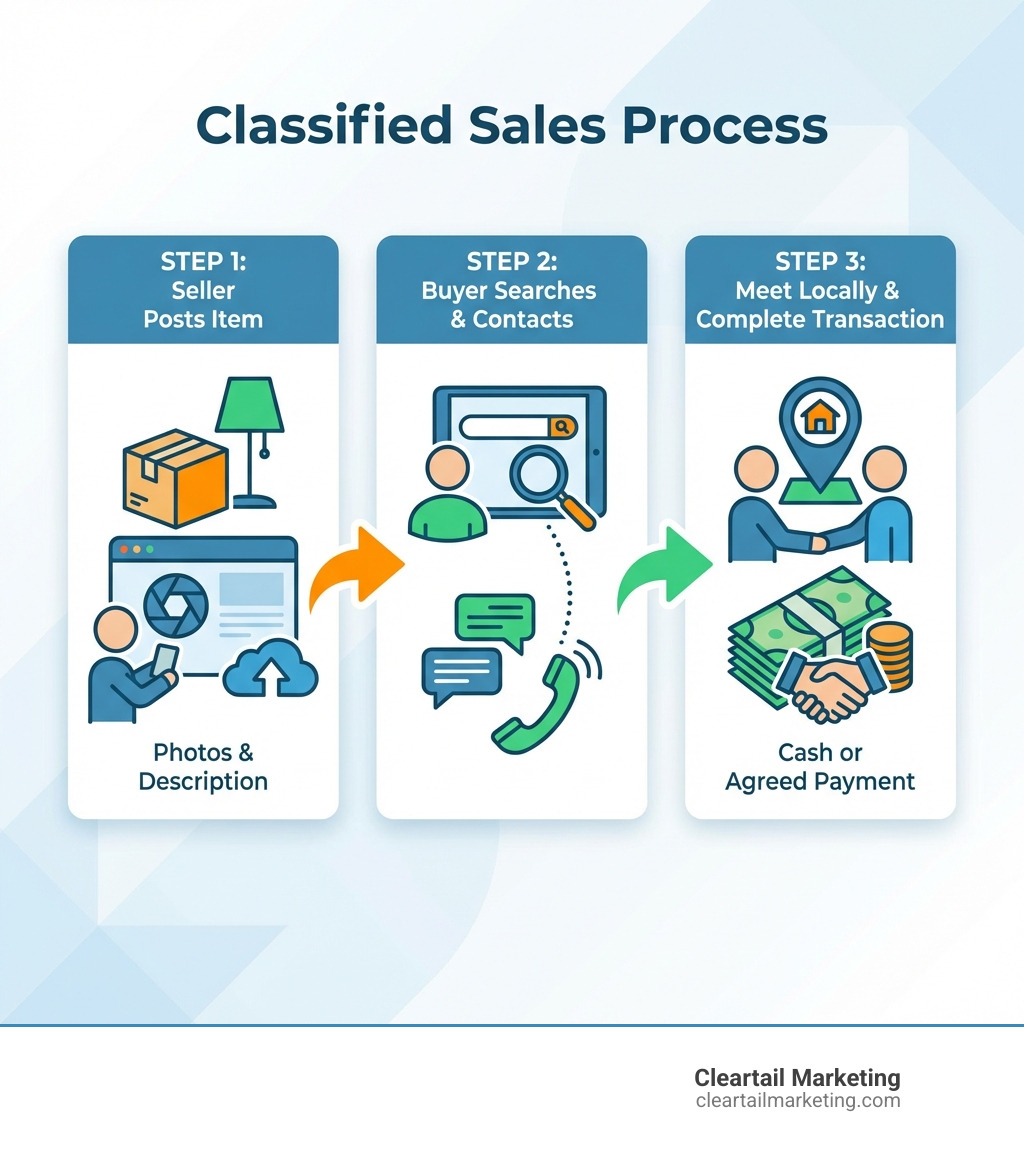 Classified Sales Process

STEP 1:
Seller
Posts Item

Photos &
Description

STEP 2:
Buyer Searches
& Contacts

STEP 3:
Meet Locally &
Complete Transaction

Cash or
Agreed Payment

Cleartail Marketing
cleartailmarketing.com